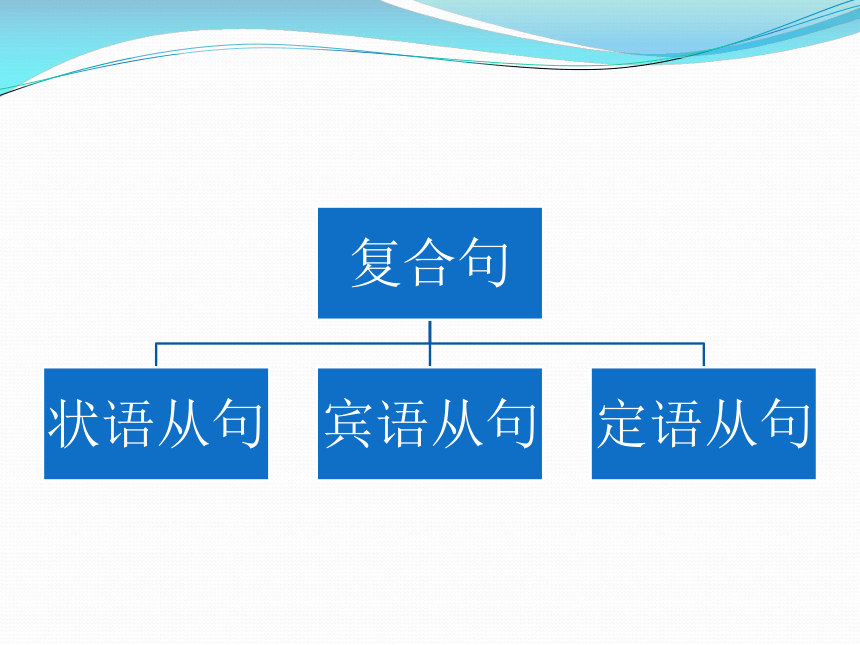 复合句

状语从句

宾语从句

定语从句